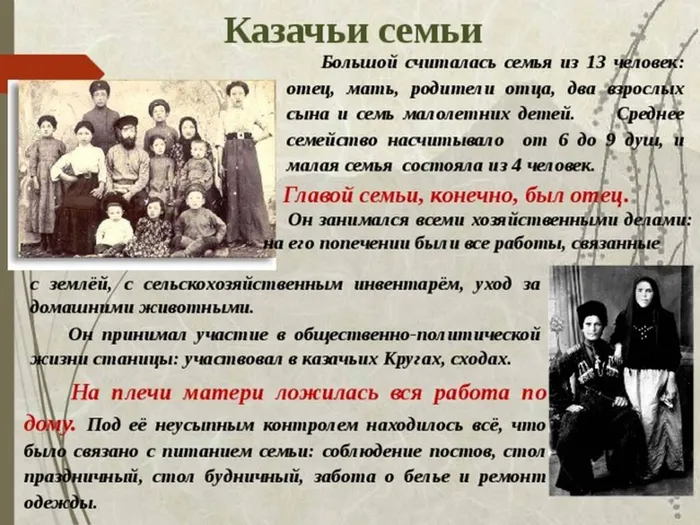 Казачьи семьи

Большой считалась семья из 13 человек: отец, мать, родители отца, два взрослых сына и семь малолетних детей. Среднее семейство насчитывало от 6 до 9 душ, и малая семья состояла из 4 человек.

Главой семьи, конечно, был отец.

Он занимался всеми хозяйственными делами: на его попечении были все работы, связанные с землёй, с сельскохозяйственным инвентарём, уход за домашними животными.

Он принимал участие в общественно-политической жизни станицы: участвовал в казачьих Кругах, сходах.

На плечи матери ложилась вся работа по дому. Под её неусыпным контролем находилось всё, что было связано с питанием семьи: соблюдение постов, стол праздничный, стол будничный, забота о белье и ремонт одежды.